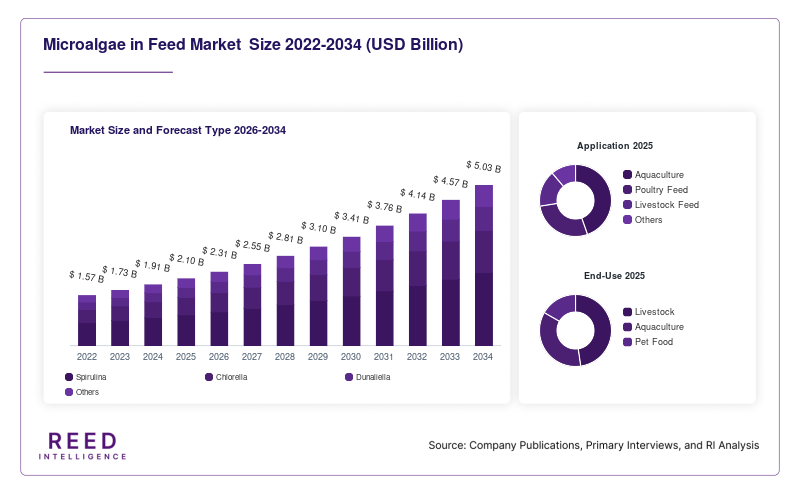 Microalgae in Feed Market  Size 2022-2034 (USD Billion)

Market Size and Forecast Type 2026-2034

$ 1.57 B
$ 1.73 B
$ 1.91 B
$ 2.10 B
$ 2.31 B
$ 2.55 B
$ 2.81 B
$ 3.10 B
$ 3.41 B
$ 3.76 B
$ 4.14 B
$ 4.57 B
$ 5.03 B

2022 2023 2024 2025 2026 2027 2028 2029 2030 2031 2032 2033 2034

Spirulina
Chlorella
Dunaliella
Others

Application 2025

Aquaculture
Poultry Feed
Livestock Feed
Others

End-Use 2025

Livestock
Aquaculture
Pet Food

REED
INTELLIGENCE

Source: Company Publications, Primary Interviews, and RI Analysis